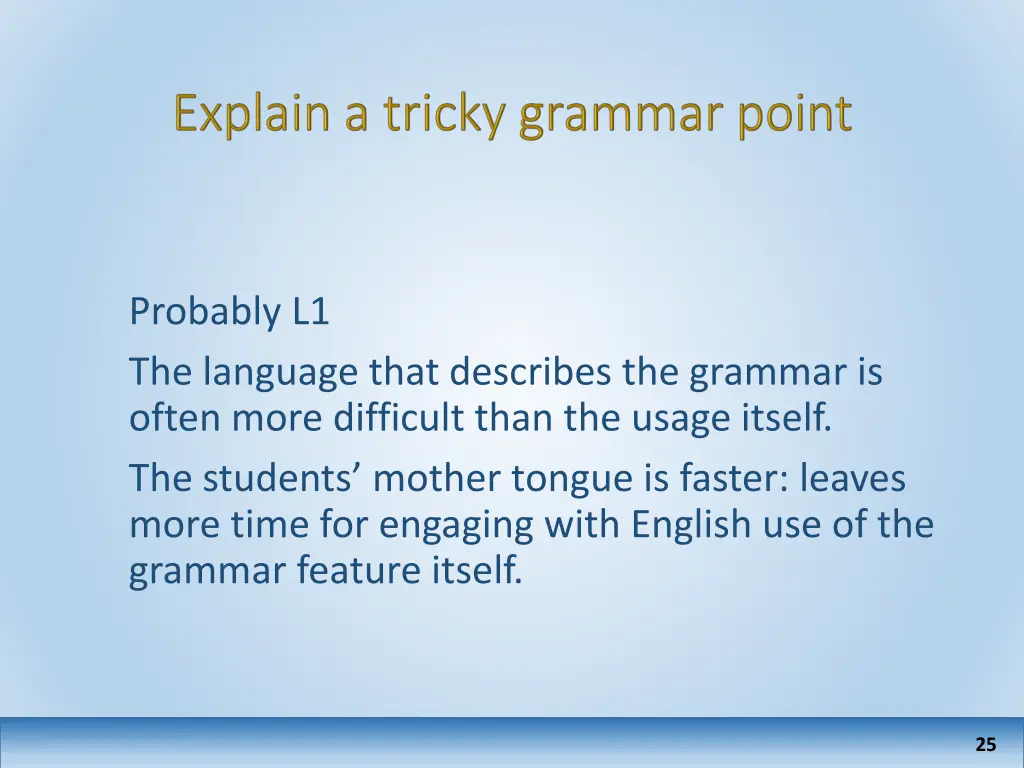 Explain a tricky grammar point

Probably L1

The language that describes the grammar is often more difficult than the usage itself.

The students’ mother tongue is faster: leaves more time for engaging with English use of the grammar feature itself.

25